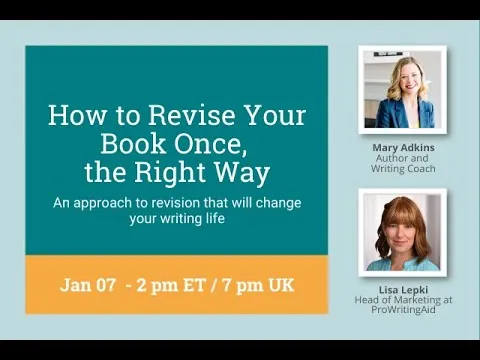 How to Revise Your Book Once, the Right Way

An approach to revision that will change your writing life

Jan 07 - 2 pm ET / 7 pm UK

Mary Adkins
Author and Writing Coach

Lisa Lepki
Head of Marketing at ProWritingAid